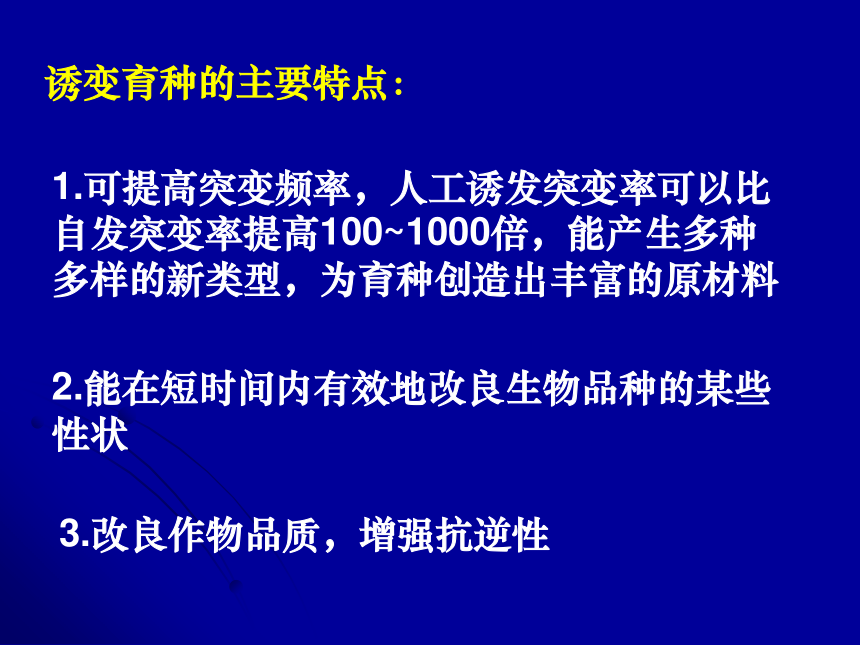 诱变育种的主要特点：

1.可提高突变频率，人工诱发突变率可以比自发突变率提高100~1000倍，能产生多种多样的新类型，为育种创造出丰富的原材料

2.能在短时间内有效地改良生物品种的某些性状

3.改良作物品质，增强抗逆性